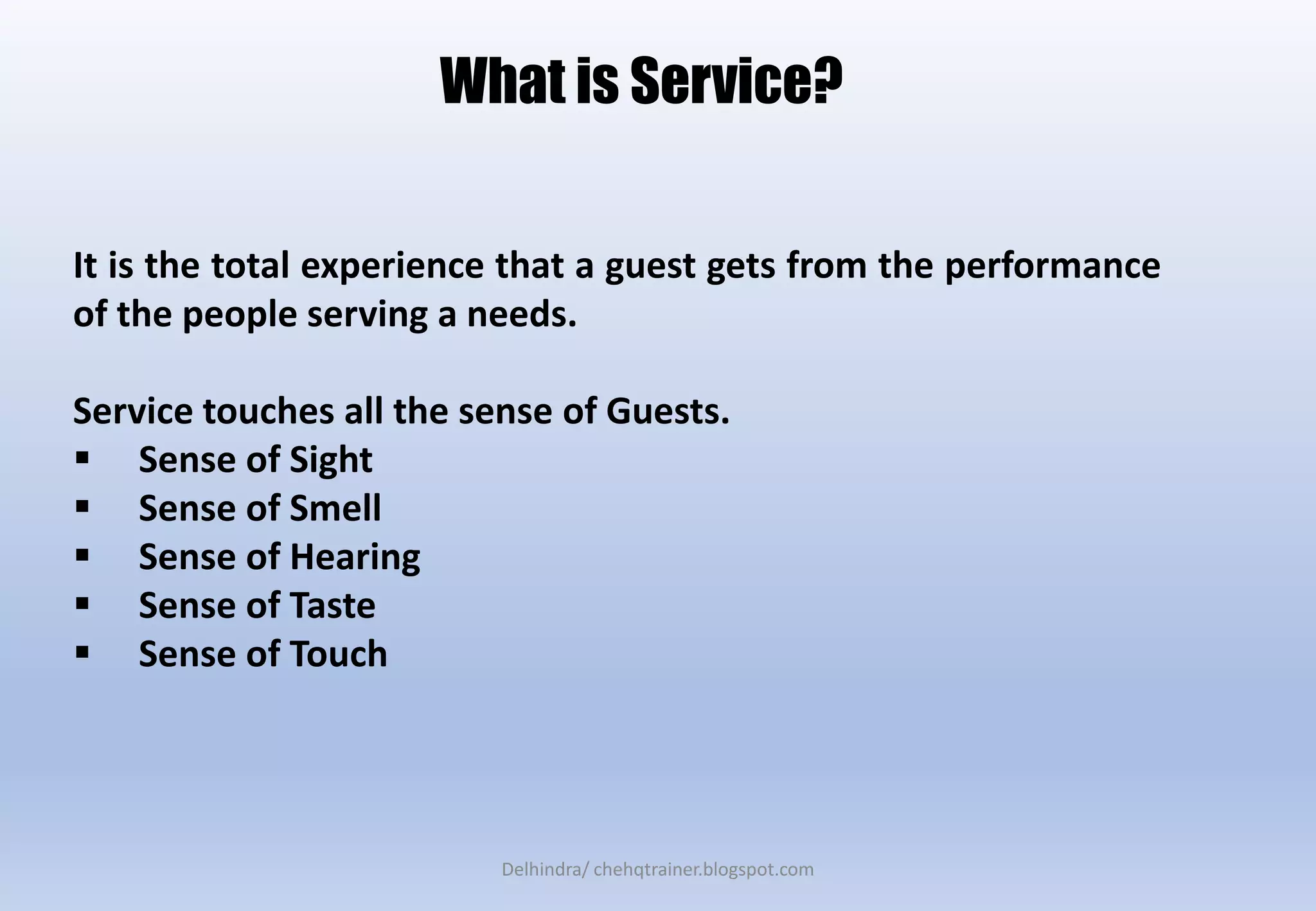 What is Service?

It is the total experience that a guest gets from the performance of the people serving a needs.

Service touches all the sense of Guests.
▪ Sense of Sight
▪ Sense of Smell
▪ Sense of Hearing
▪ Sense of Taste
▪ Sense of Touch

Delhindra/ chehqtrainer.blogspot.com